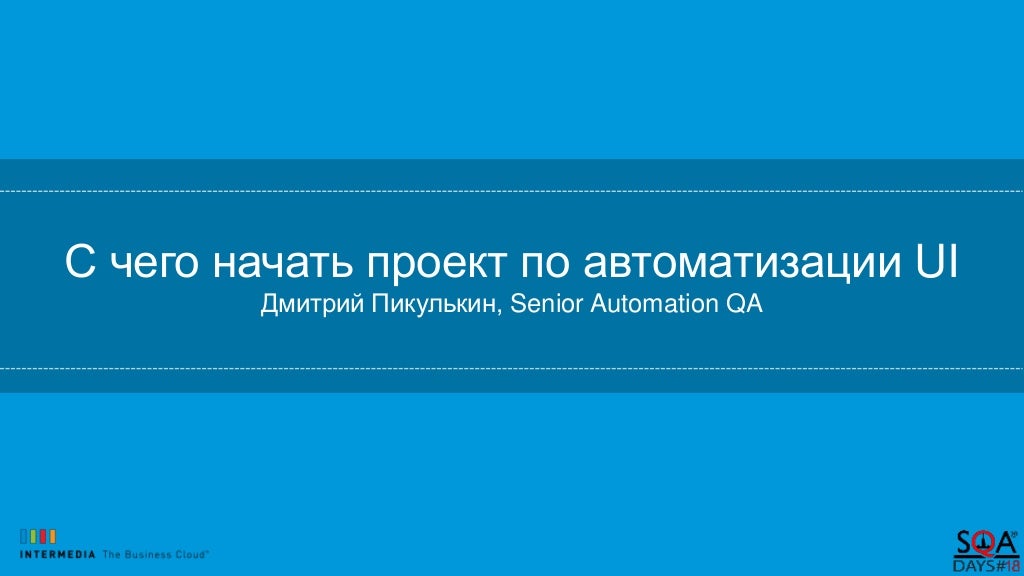 С чего начать проект по автоматизации UI
Дмитрий Пикулькин, Senior Automation QA

INTERMEDIA The Business Cloud™

SQA DAYS#18